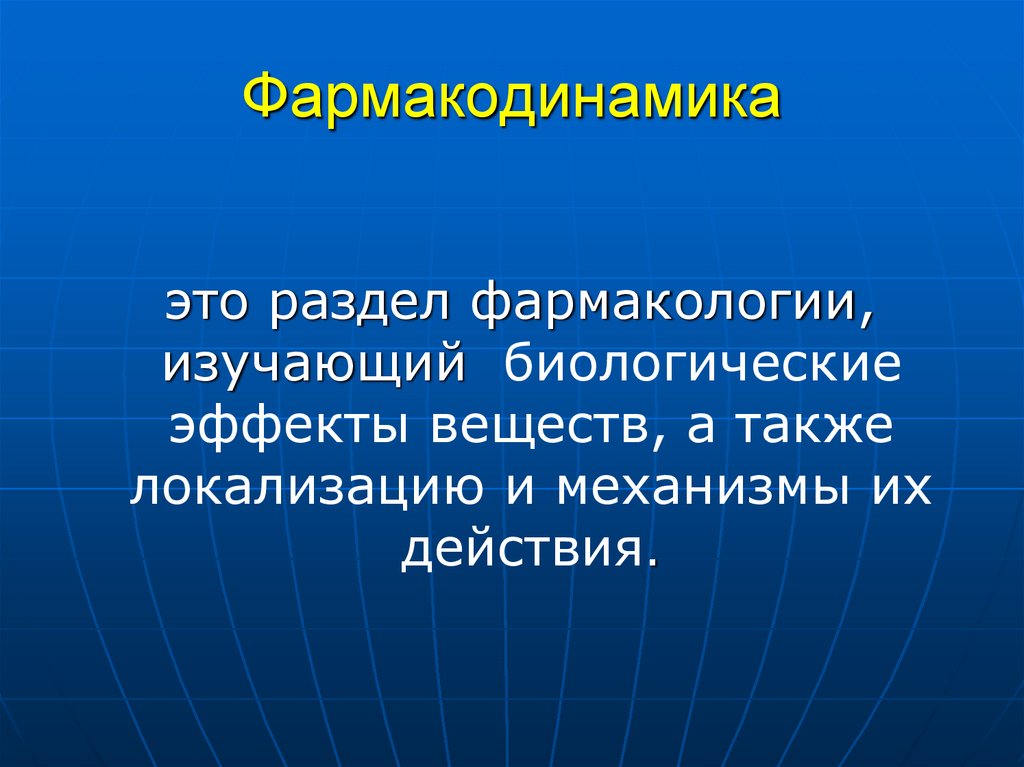 Фармакодинамика

это раздел фармакологии, изучающий биологические эффекты веществ, а также локализацию и механизмы их действия.